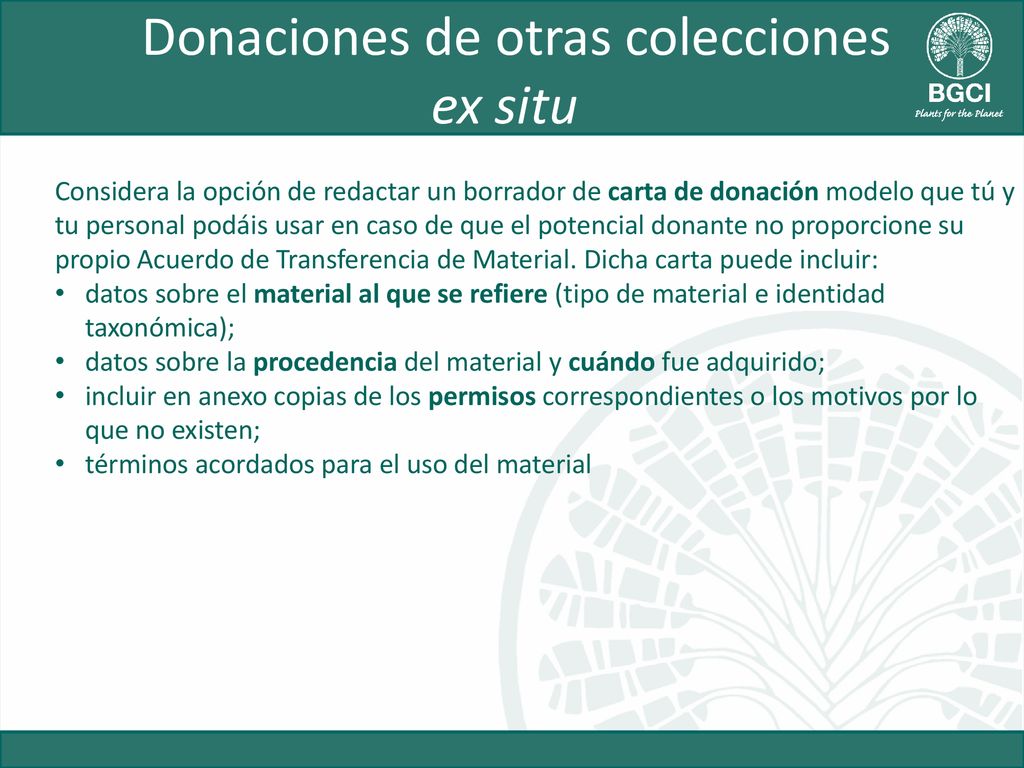 Donaciones de otras colecciones
ex situ

BGCI
Plants for the Planet

Considera la opción de redactar un borrador de carta de donación modelo que tú y tu personal podáis usar en caso de que el potencial donante no proporcione su propio Acuerdo de Transferencia de Material. Dicha carta puede incluir:
• datos sobre el material al que se refiere (tipo de material e identidad taxonómica);
• datos sobre la procedencia del material y cuándo fue adquirido;
• incluir en anexo copias de los permisos correspondientes o los motivos por lo que no existen;
• términos acordados para el uso del material